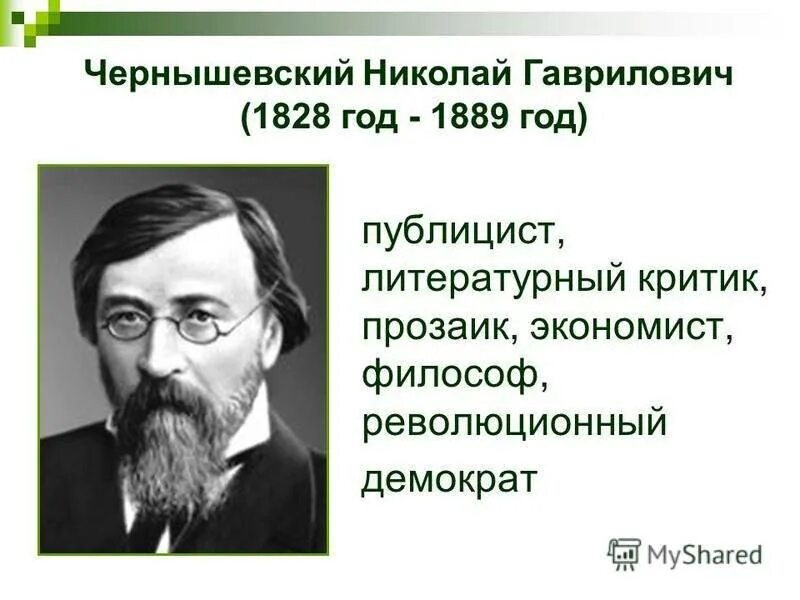 Чернышевский Николай Гаврилович
(1828 год - 1889 год)

публицист, литературный критик, прозаик, экономист, философ, революционный демократ

MyShared